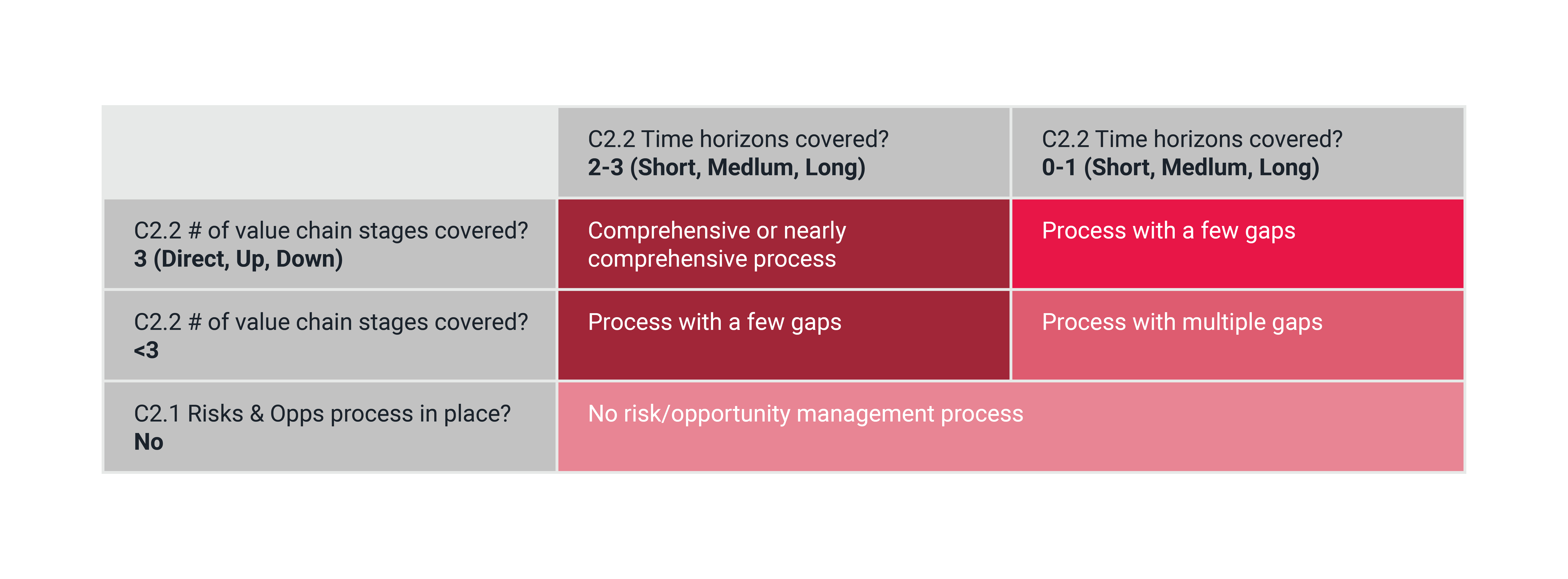 |  | C2.2 Time horizons covered? **2-3 (Short, Medlum, Long)** | C2.2 Time horizons covered? **0-1 (Short, Medlum, Long)** |
|---|---|---|
| C2.2 # of value chain stages covered? **3 (Direct, Up, Down)** | Comprehensive or nearly comprehensive process | Process with a few gaps |
| C2.2 # of value chain stages covered? **<3** | Process with a few gaps | Process with multiple gaps |
| C2.1 Risks & Opps process in place? **No** | No risk/opportunity management process | |